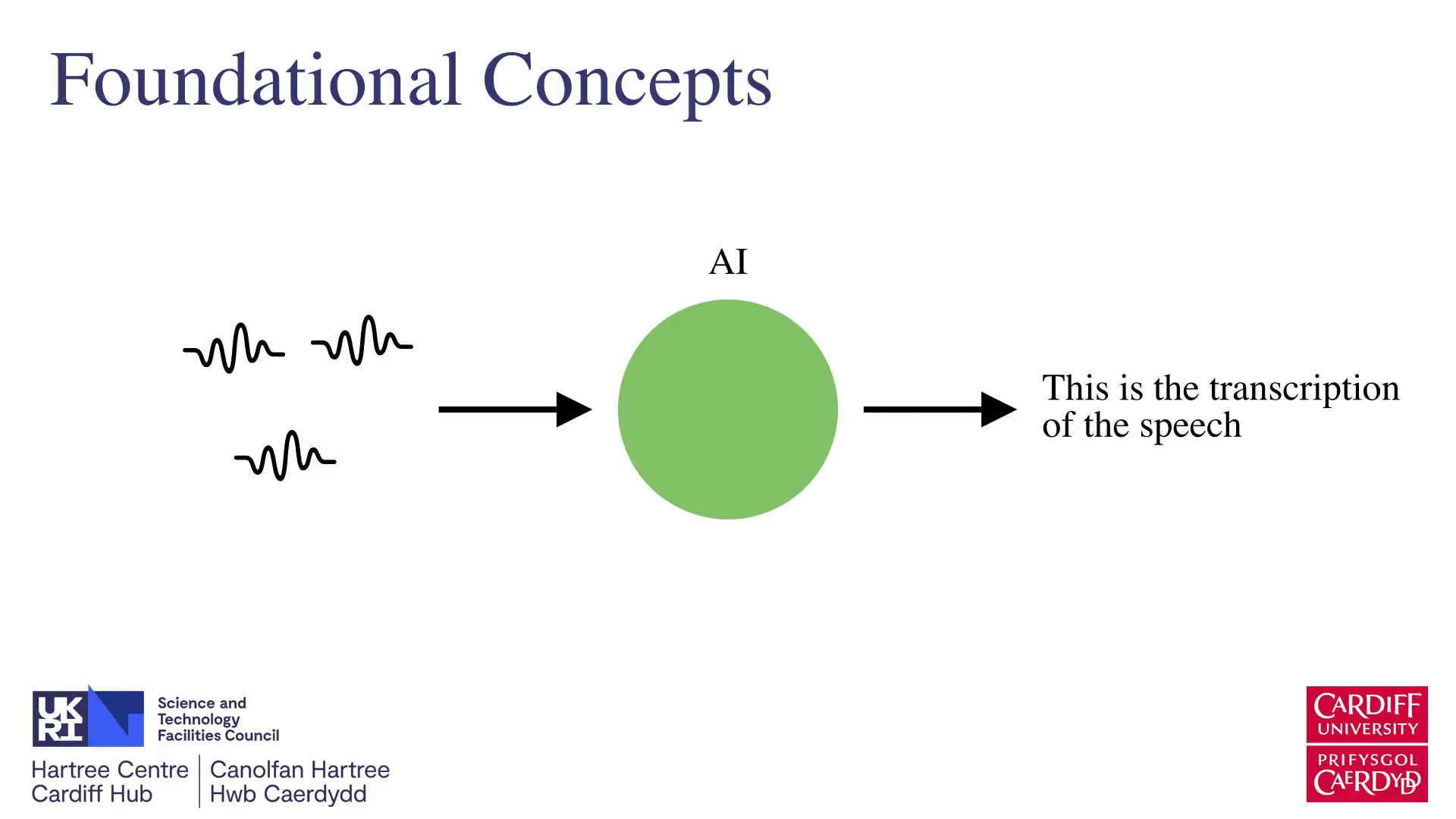 Foundational Concepts

AI

This is the transcription of the speech

UK RI

Science and Technology Facilities Council

Hartree Centre Cardiff Hub

Canolfan Hartree Hwb Caerdydd

CARDIFF UNIVERSITY

PRIFYSGOL CAERDYDD